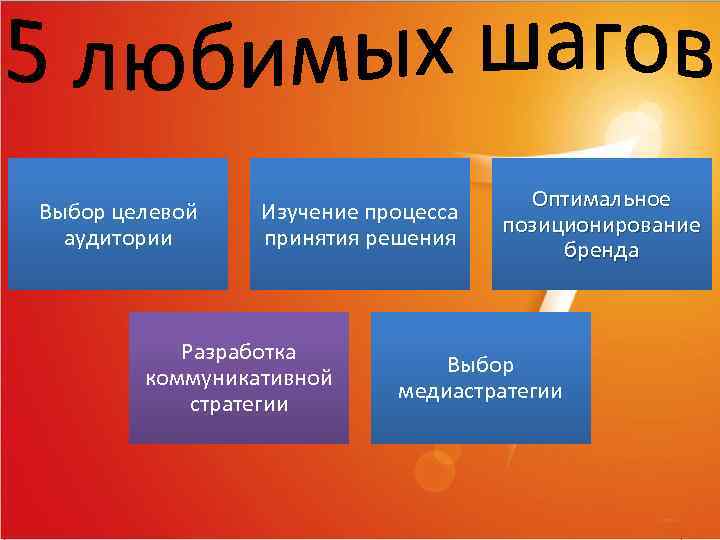 5 любимых шагов

Выбор целевой аудитории

Изучение процесса принятия решения

Оптимальное позиционирование бренда

Разработка коммуникативной стратегии

Выбор медиастратегии